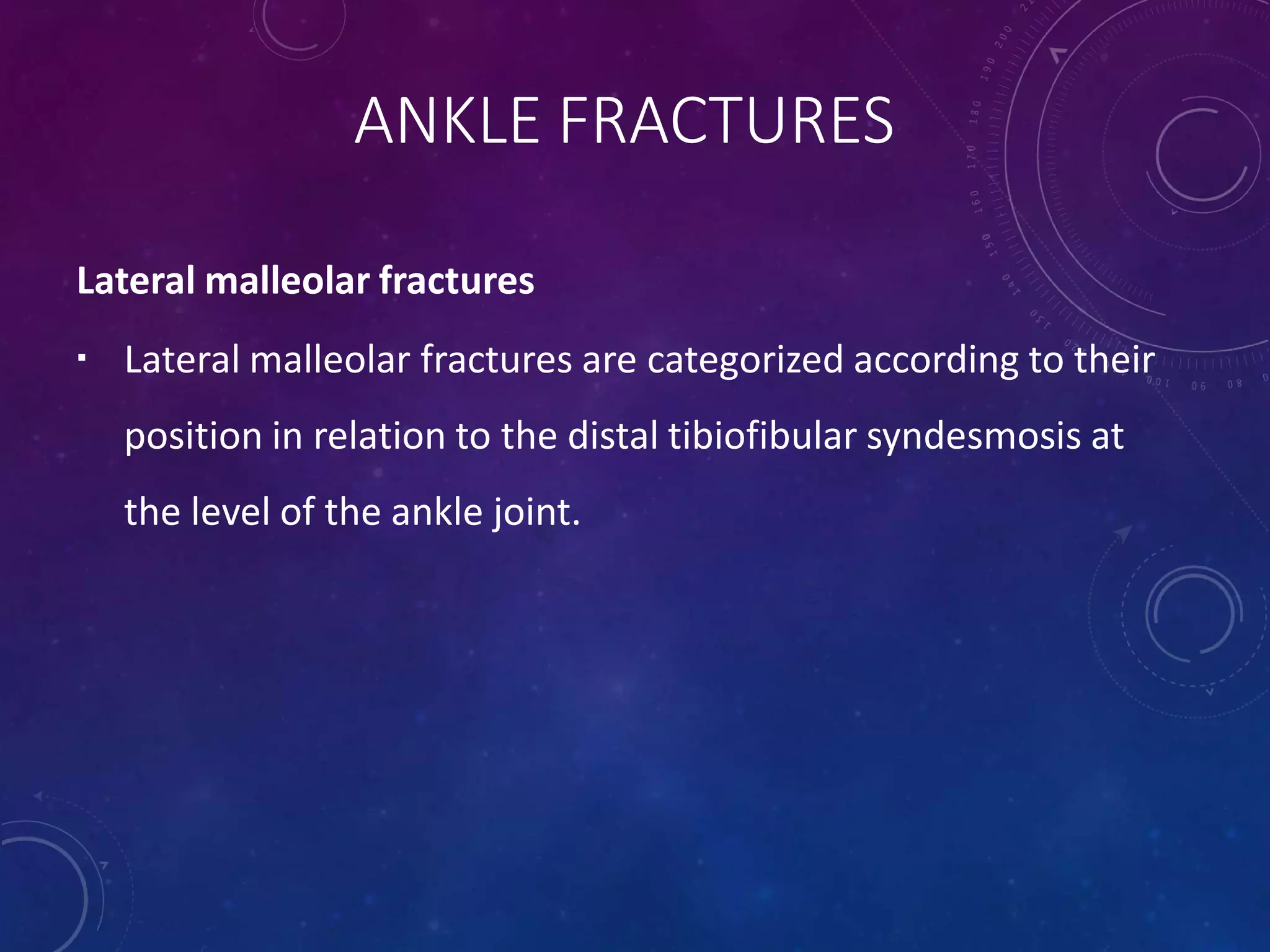 ANKLE FRACTURES

Lateral malleolar fractures

▪ Lateral malleolar fractures are categorized according to their position in relation to the distal tibiofibular syndesmosis at the level of the ankle joint.